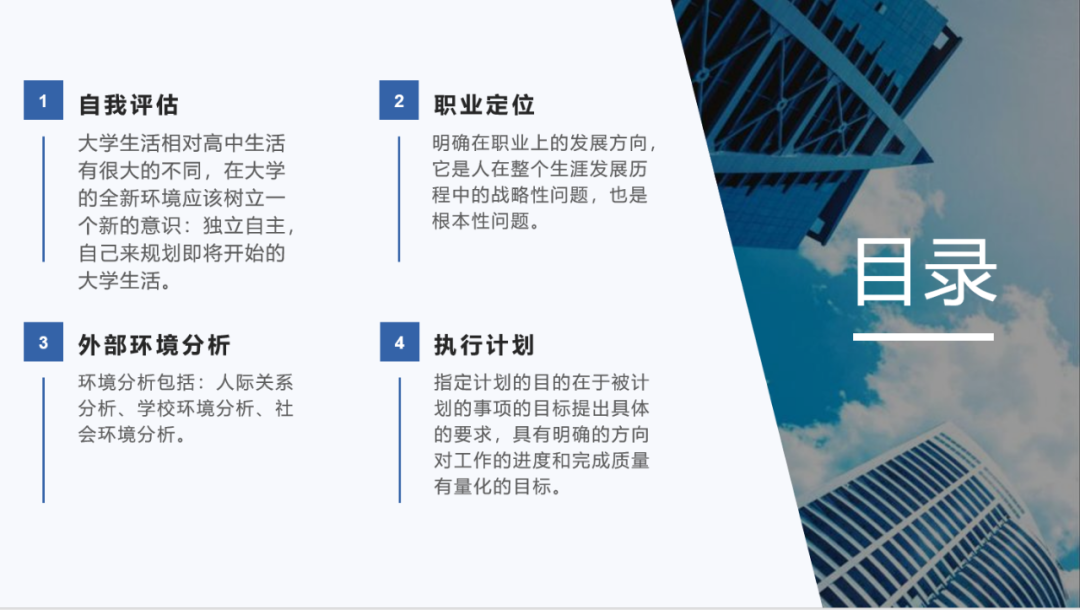 1 自我评估

大学生活相对高中生活有很大的不同，在大学的全新环境应该树立一个新的意识：独立自主，自己来规划即将开始的大学生活。

2 职业定位

明确在职业上的发展方向，它是人在整个生涯发展历程中的战略性问题，也是根本性问题。

3 外部环境分析

环境分析包括：人际关系分析、学校环境分析、社会环境分析。

4 执行计划

指定计划的目的在于被计划的事项的目标提出具体的要求，具有明确的方向对工作的进度和完成质量有量化的目标。

目录